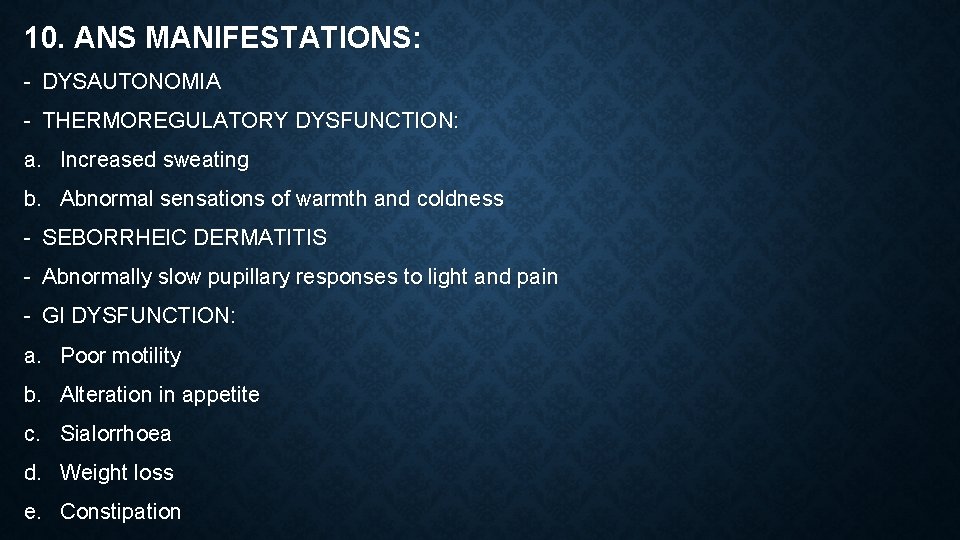 10. ANS MANIFESTATIONS:

- DYSAUTONOMIA

- THERMOREGULATORY DYSFUNCTION:

a. Increased sweating

b. Abnormal sensations of warmth and coldness

- SEBORRHEIC DERMATITIS

- Abnormally slow pupillary responses to light and pain

- GI DYSFUNCTION:

a. Poor motility

b. Alteration in appetite

c. Sialorrhoea

d. Weight loss

e. Constipation